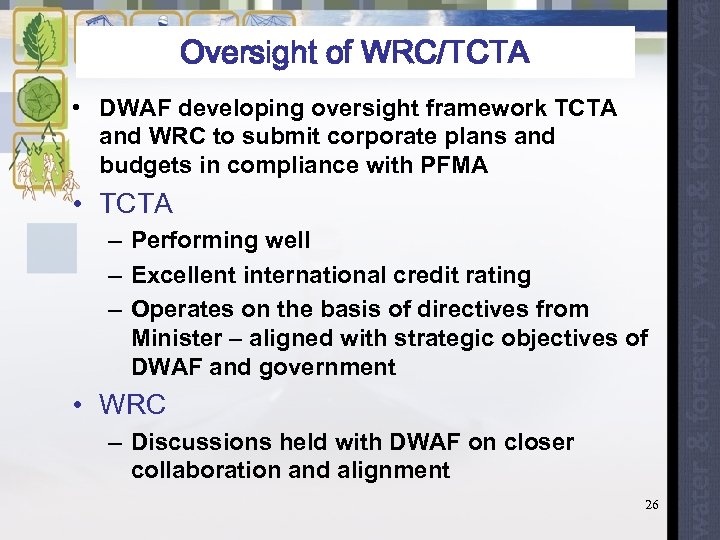 Oversight of WRC/TCTA

• DWAF developing oversight framework TCTA and WRC to submit corporate plans and budgets in compliance with PFMA

• TCTA
– Performing well
– Excellent international credit rating
– Operates on the basis of directives from Minister – aligned with strategic objectives of DWAF and government

• WRC
– Discussions held with DWAF on closer collaboration and alignment

26

water & forestry water & forestry wa